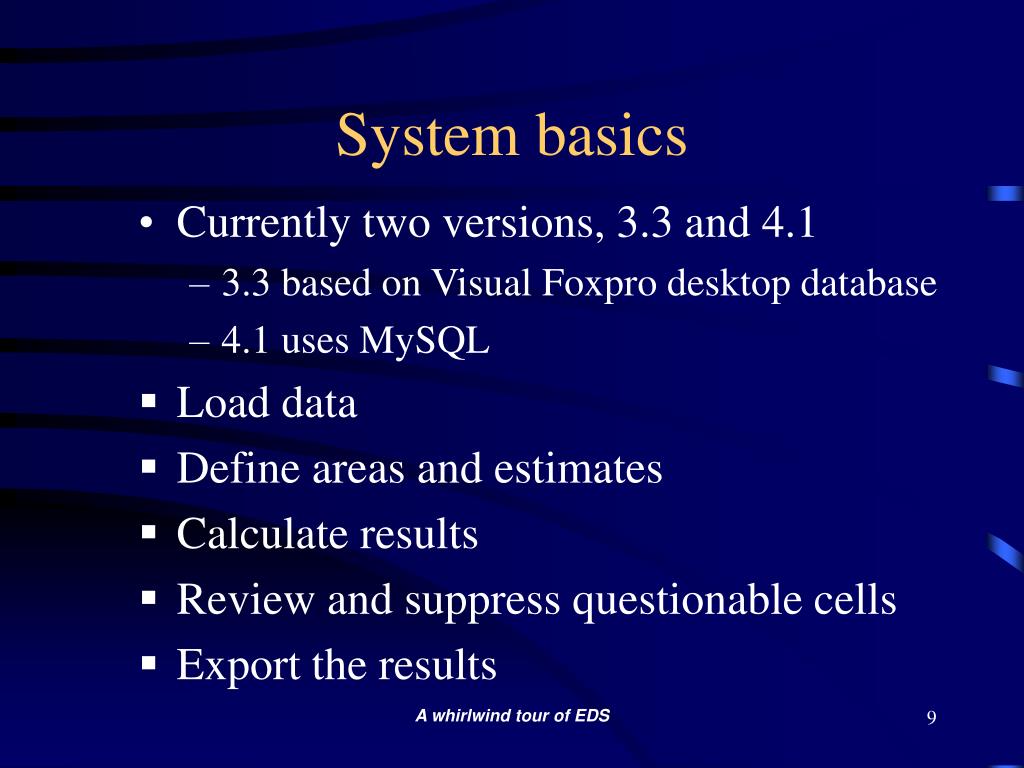 System basics

• Currently two versions, 3.3 and 4.1
– 3.3 based on Visual Foxpro desktop database
– 4.1 uses MySQL
▪ Load data
▪ Define areas and estimates
▪ Calculate results
▪ Review and suppress questionable cells
▪ Export the results

A whirlwind tour of EDS

9